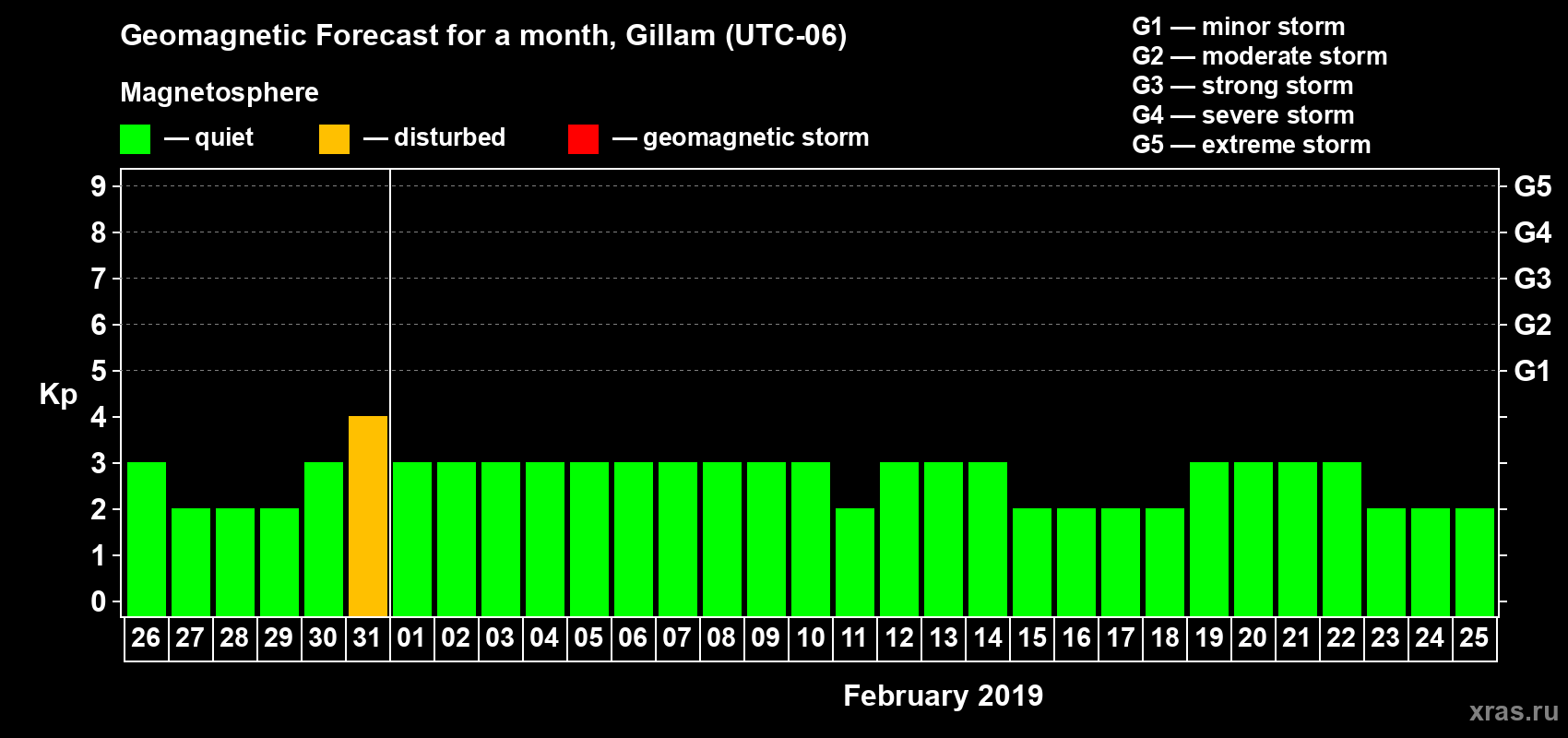 Geomagnetic Forecast for a month, Gillam (UTC-06)

Magnetosphere

— quiet — disturbed — geomagnetic storm

G1 — minor storm
G2 — moderate storm
G3 — strong storm
G4 — severe storm
G5 — extreme storm

Kp

9 8 7 6 5 4 3 2 1 0

G5 G4 G3 G2 G1

26 27 28 29 30 31 01 02 03 04 05 06 07 08 09 10 11 12 13 14 15 16 17 18 19 20 21 22 23 24 25

February 2019

xras.ru